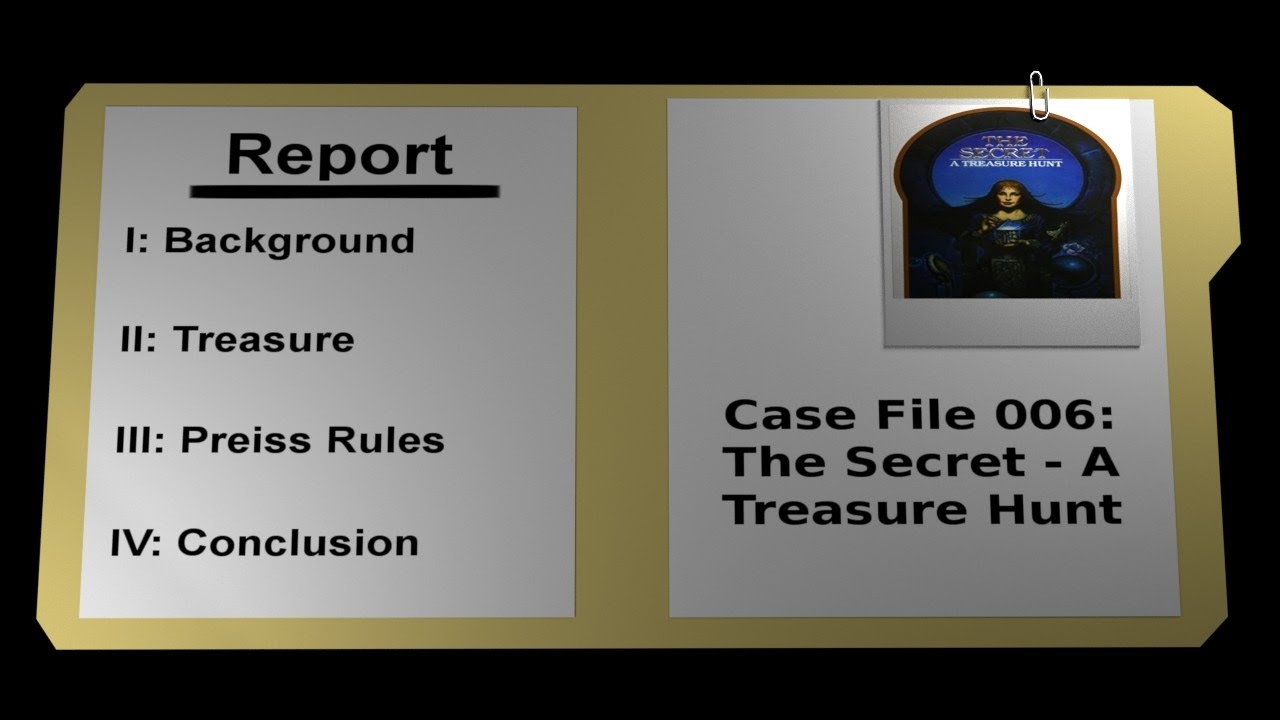 Report

I: Background

II: Treasure

III: Preiss Rules

IV: Conclusion

THE SECRET
A TREASURE HUNT

Case File 006: The Secret - A Treasure Hunt